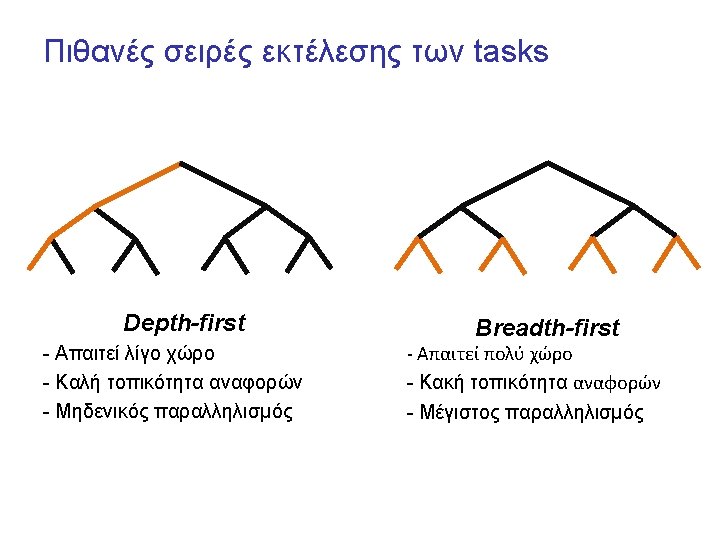 Πιθανές σειρές εκτέλεσης των tasks

Depth-first
- Απαιτεί λίγο χώρο
- Καλή τοπικότητα αναφορών
- Μηδενικός παραλληλισμός

Breadth-first
- Απαιτεί πολύ χώρο
- Κακή τοπικότητα αναφορών
- Μέγιστος παραλληλισμός